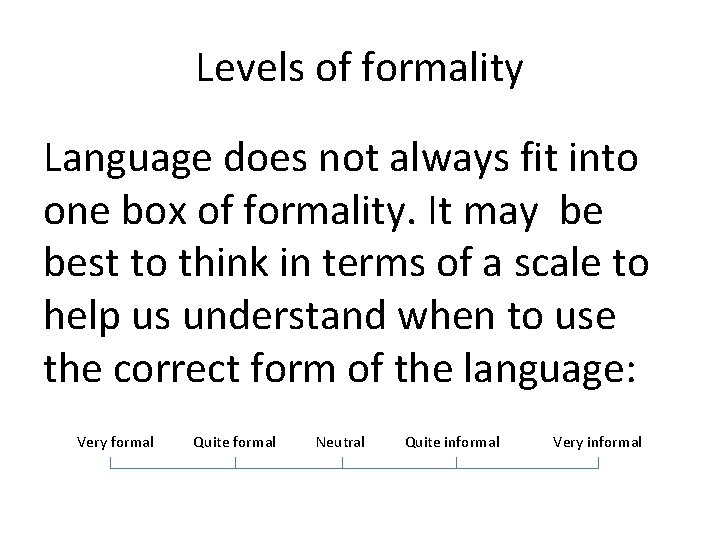 Levels of formality

Language does not always fit into one box of formality. It may be best to think in terms of a scale to help us understand when to use the correct form of the language:

Very formal Quite formal Neutral Quite informal Very informal